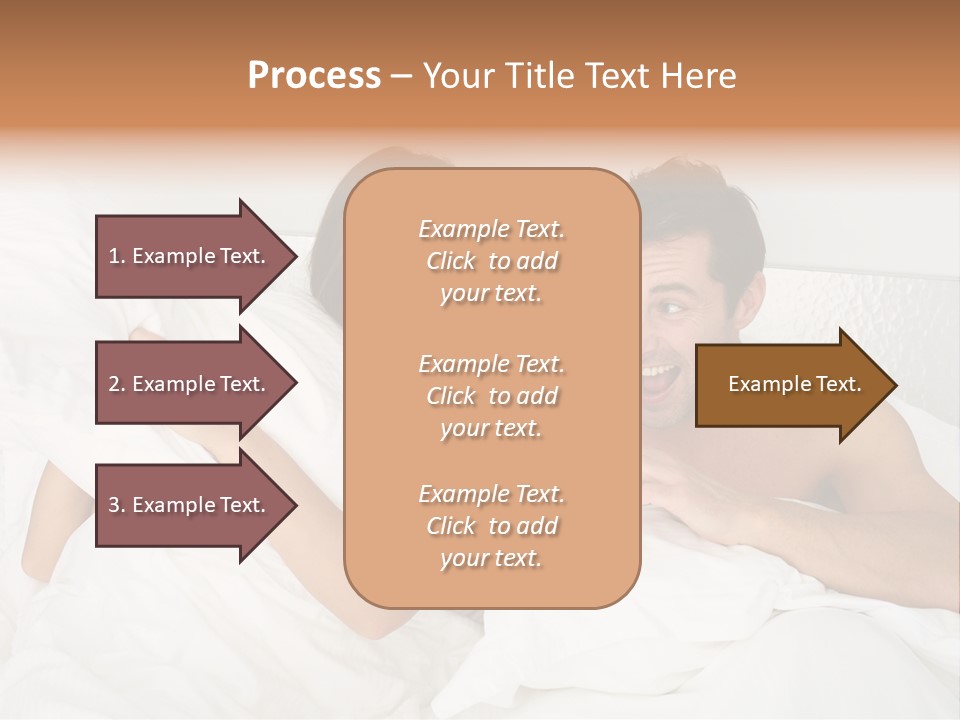 Process – Your Title Text Here

1. Example Text.

2. Example Text.

3. Example Text.

Example Text. Click to add your text.

Example Text. Click to add your text.

Example Text. Click to add your text.

Example Text.